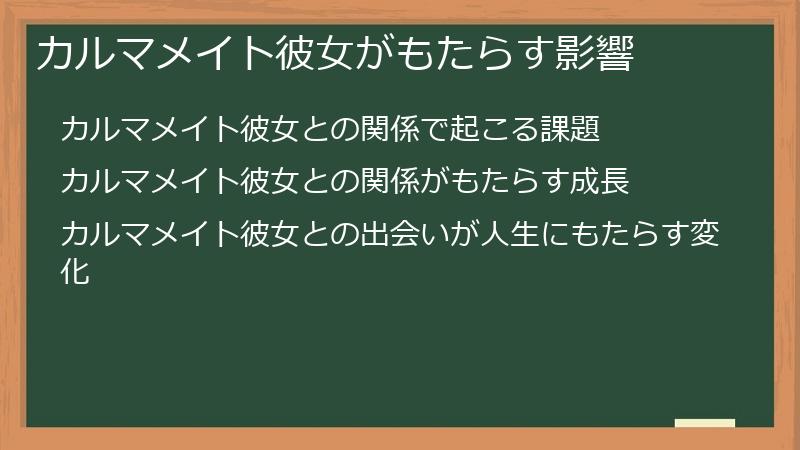 カルマメイト彼女がもたらす影響

カルマメイト彼女との関係で起こる課題

カルマメイト彼女との関係がもたらす成長

カルマメイト彼女との出会いが人生にもたらす変化